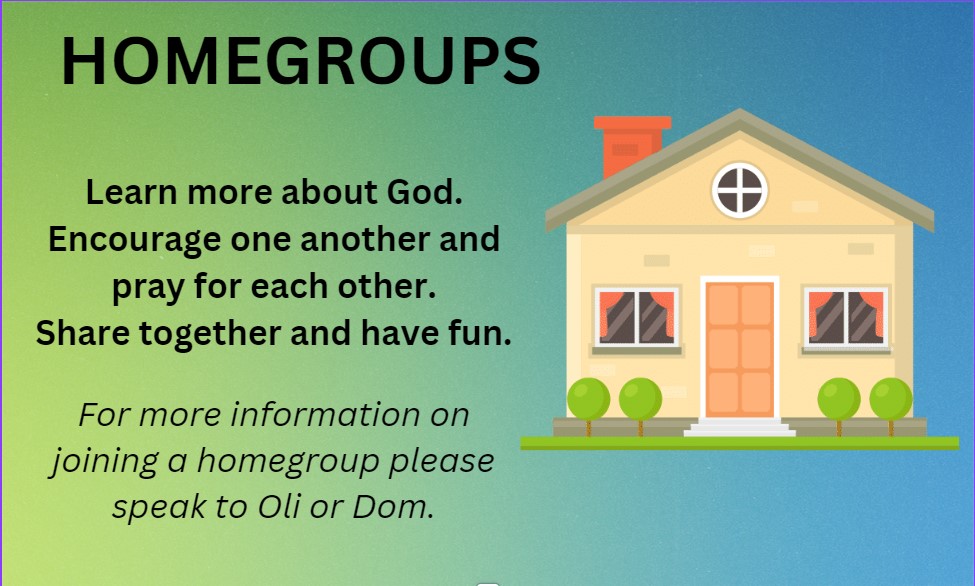 HOMEGROUPS

Learn more about God.
Encourage one another and pray for each other.
Share together and have fun.

For more information on joining a homegroup please speak to Oli or Dom.